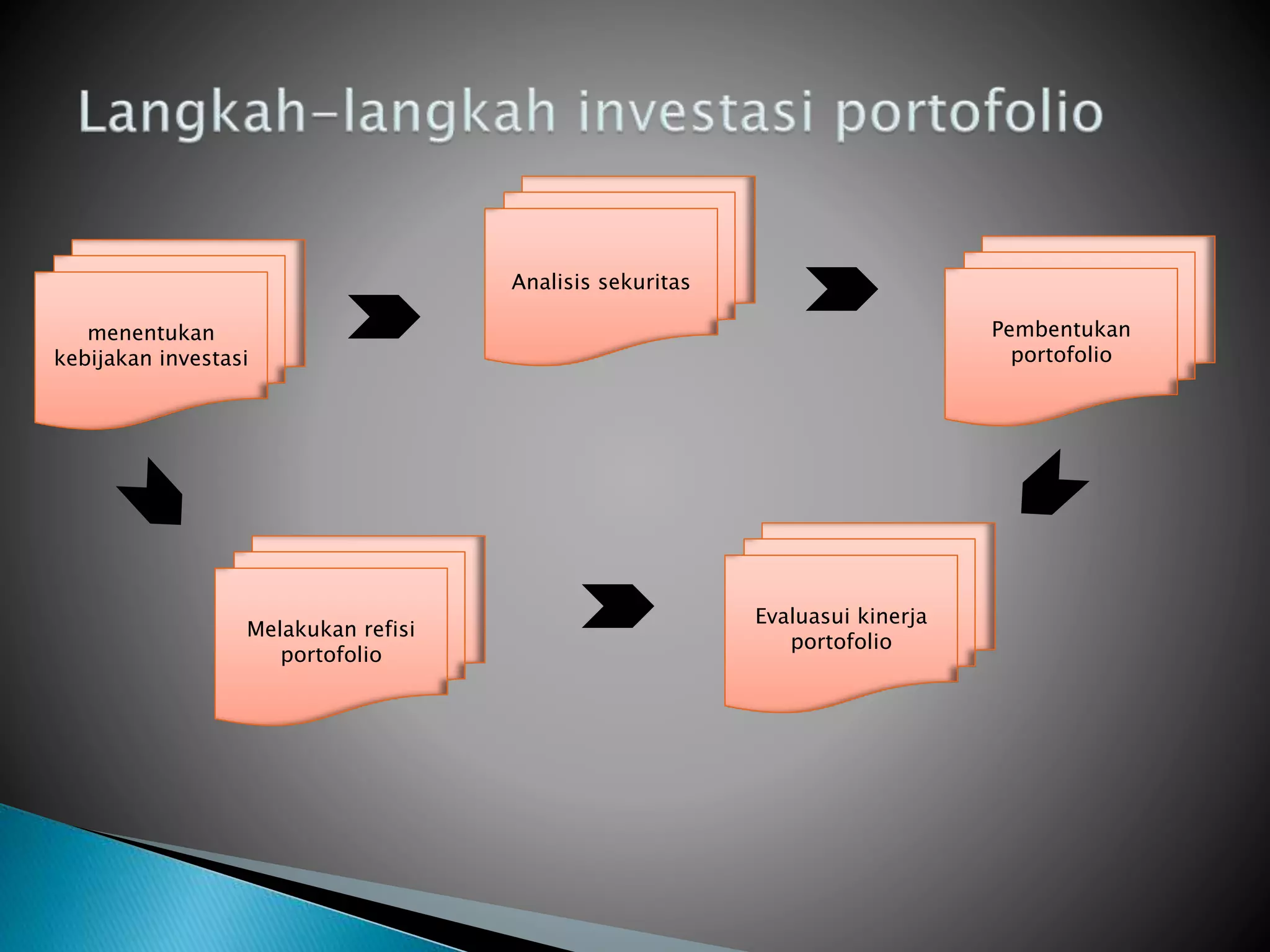 Langkah-langkah investasi portofolio

menentukan kebijakan investasi

Analisis sekuritas

Pembentukan portofolio

Melakukan refisi portofolio

Evaluasui kinerja portofolio